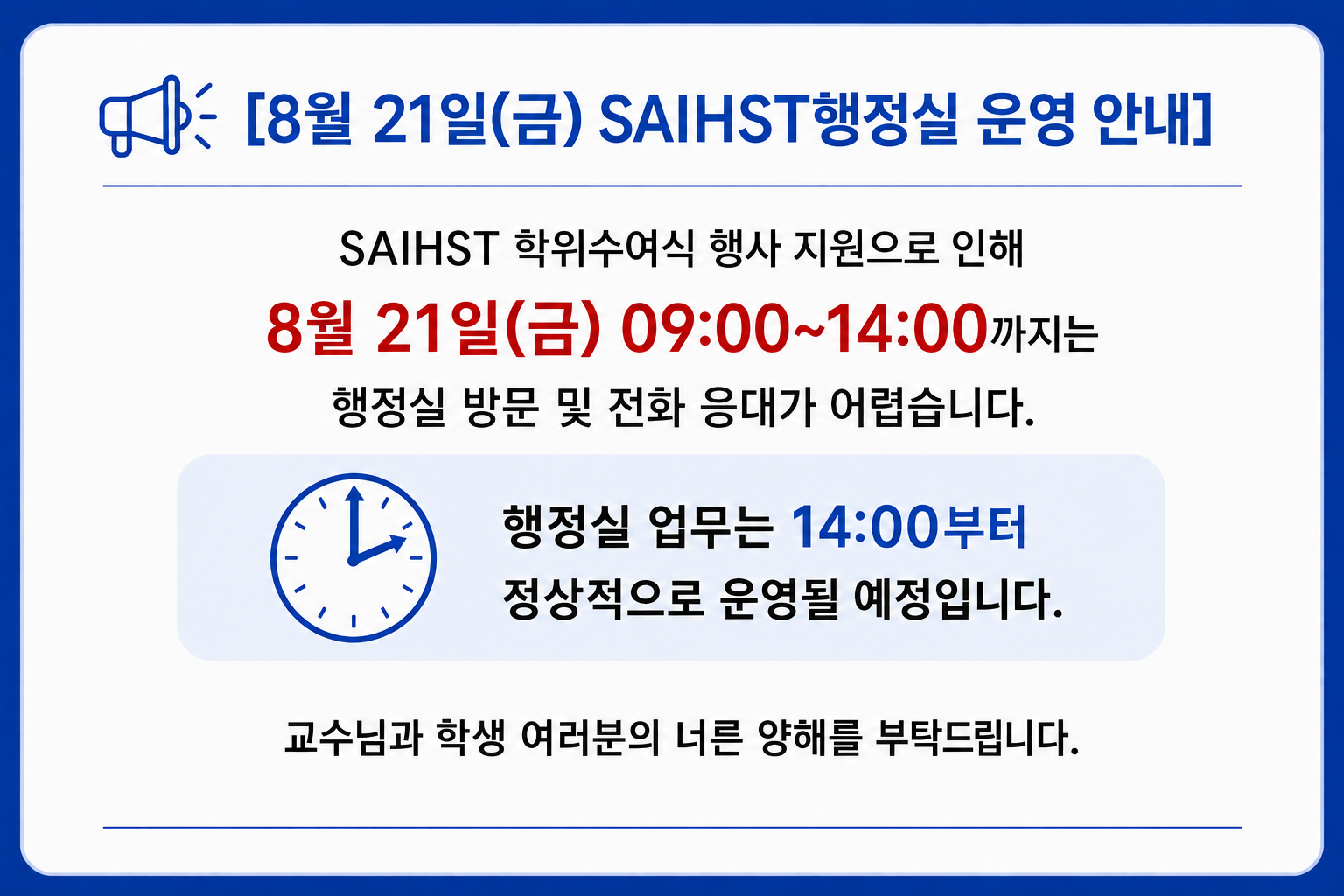 [8월 21일(금) SAIHST행정실 운영 안내]

SAIHST 학위수여식 행사 지원으로 인해
8월 21일(금) 09:00~14:00까지는
행정실 방문 및 전화 응대가 어렵습니다.

행정실 업무는 14:00부터
정상적으로 운영될 예정입니다.

교수님과 학생 여러분의 너른 양해를 부탁드립니다.